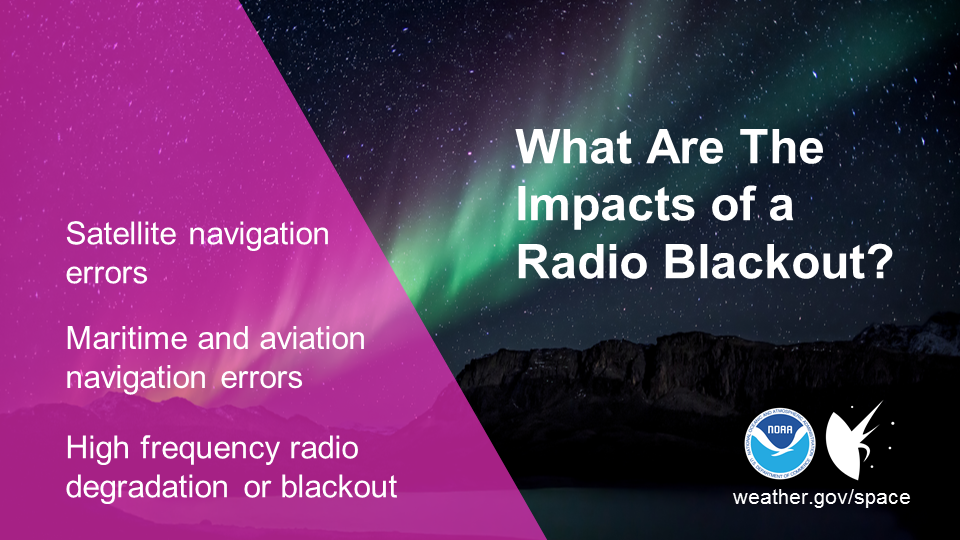 What Are The Impacts of a Radio Blackout?

Satellite navigation errors

Maritime and aviation navigation errors

High frequency radio degradation or blackout

NOAA

weather.gov/space